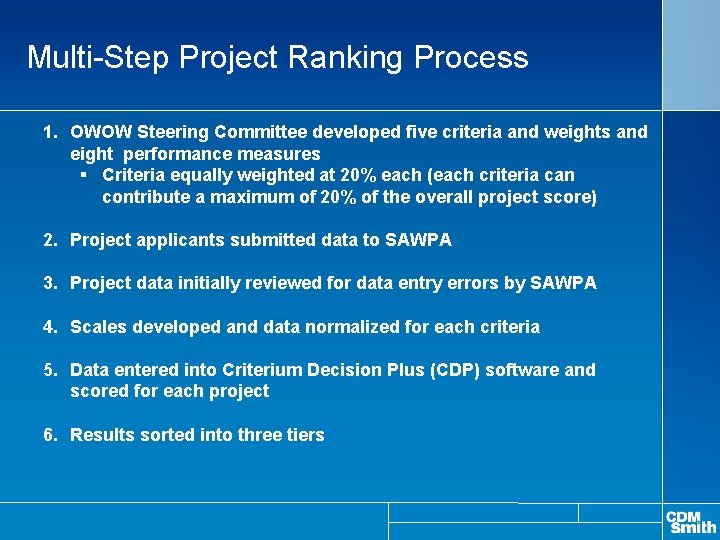 Multi-Step Project Ranking Process

1. OWOW Steering Committee developed five criteria and weights and eight performance measures
▪ Criteria equally weighted at 20% each (each criteria can contribute a maximum of 20% of the overall project score)

2. Project applicants submitted data to SAWPA

3. Project data initially reviewed for data entry errors by SAWPA

4. Scales developed and data normalized for each criteria

5. Data entered into Criterium Decision Plus (CDP) software and scored for each project

6. Results sorted into three tiers

CDM Smith